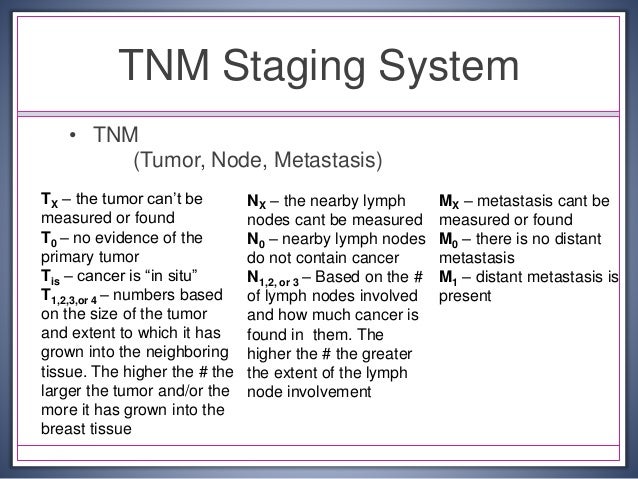 TNM Staging System

• TNM
(Tumor, Node, Metastasis)

$T_X$ – the tumor can't be measured or found
$T_0$ – no evidence of the primary tumor
$T_{is}$ – cancer is "in situ"
$T_{1,2,3,or\ 4}$ – numbers based on the size of the tumor and extent to which it has grown into the neighboring tissue. The higher the # the larger the tumor and/or the more it has grown into the breast tissue

$N_X$ – the nearby lymph nodes cant be measured
$N_0$ – nearby lymph nodes do not contain cancer
$N_{1,2,\ or\ 3}$ – Based on the # of lymph nodes involved and how much cancer is found in them. The higher the # the greater the extent of the lymph node involvement

$M_X$ – metastasis cant be measured or found
$M_0$ – there is no distant metastasis
$M_1$ – distant metastasis is present